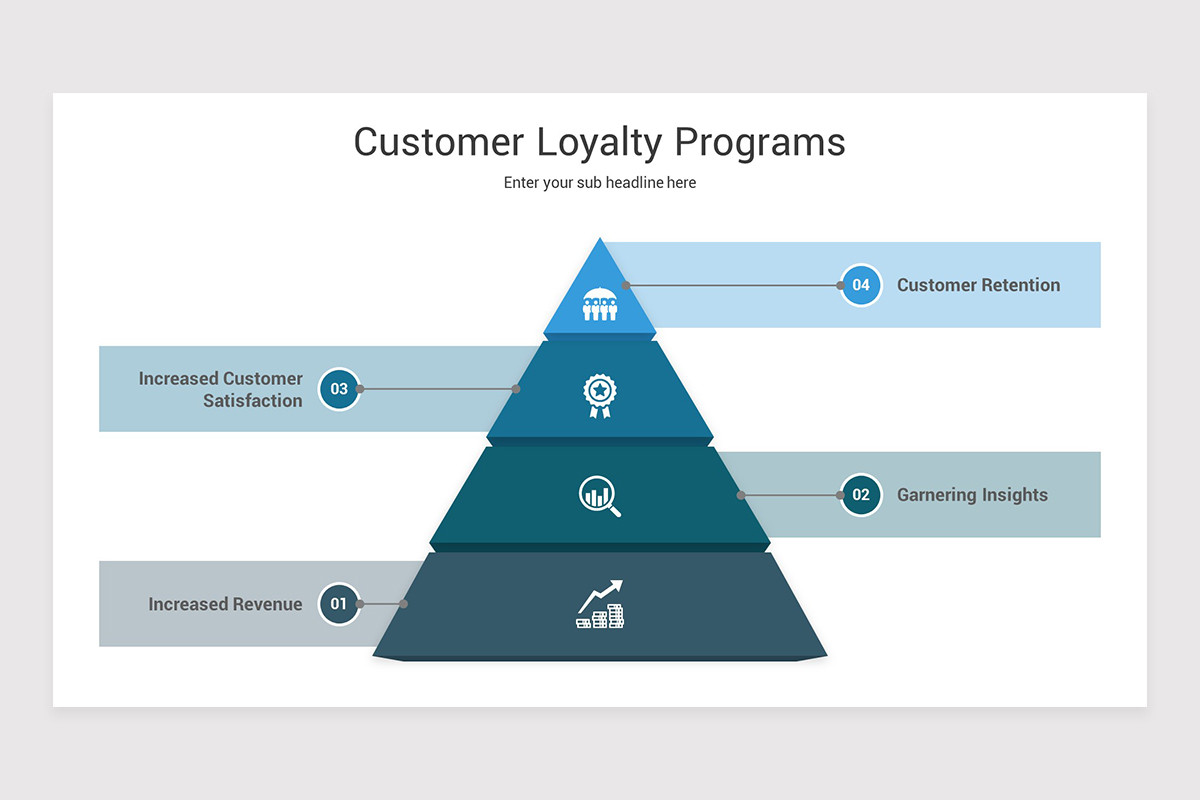 Customer Loyalty Programs

Enter your sub headline here

04 Customer Retention

Increased Customer Satisfaction 03

02 Garnering Insights

Increased Revenue 01